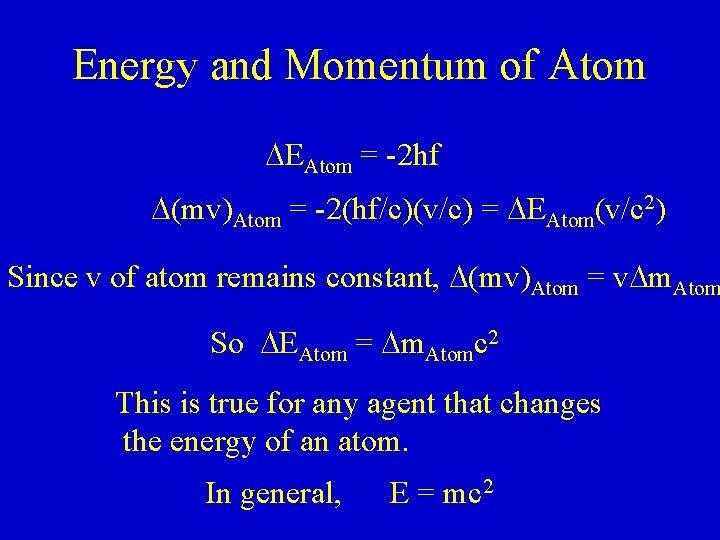 Energy and Momentum of Atom

$\Delta E_{Atom} = -2hf$

$\Delta(mv)_{Atom} = -2(hf/c)(v/c) = \Delta E_{Atom}(v/c^2)$

Since v of atom remains constant, $\Delta(mv)_{Atom} = v\Delta m_{Atom}$

So $\Delta E_{Atom} = \Delta m_{Atom}c^2$

This is true for any agent that changes the energy of an atom.

In general, $E = mc^2$